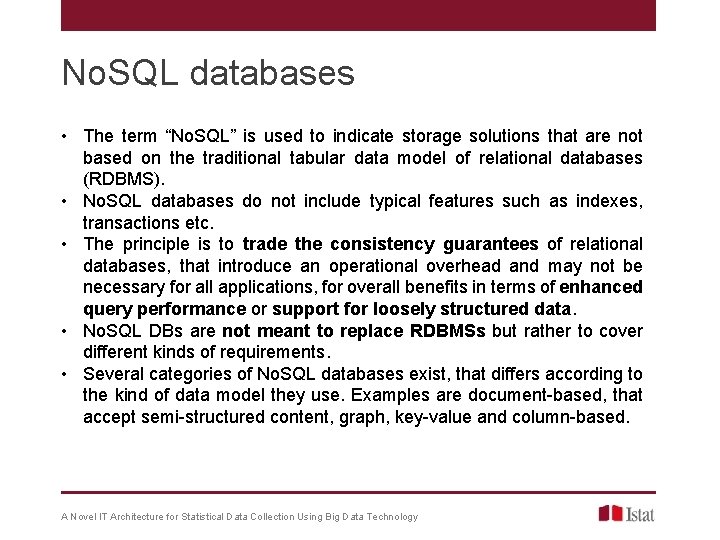 NoSQL databases

• The term “NoSQL” is used to indicate storage solutions that are not based on the traditional tabular data model of relational databases (RDBMS).
• NoSQL databases do not include typical features such as indexes, transactions etc.
• The principle is to trade the consistency guarantees of relational databases, that introduce an operational overhead and may not be necessary for all applications, for overall benefits in terms of enhanced query performance or support for loosely structured data.
• NoSQL DBs are not meant to replace RDBMSs but rather to cover different kinds of requirements.
• Several categories of NoSQL databases exist, that differs according to the kind of data model they use. Examples are document-based, that accept semi-structured content, graph, key-value and column-based.

A Novel IT Architecture for Statistical Data Collection Using Big Data Technology

Istat